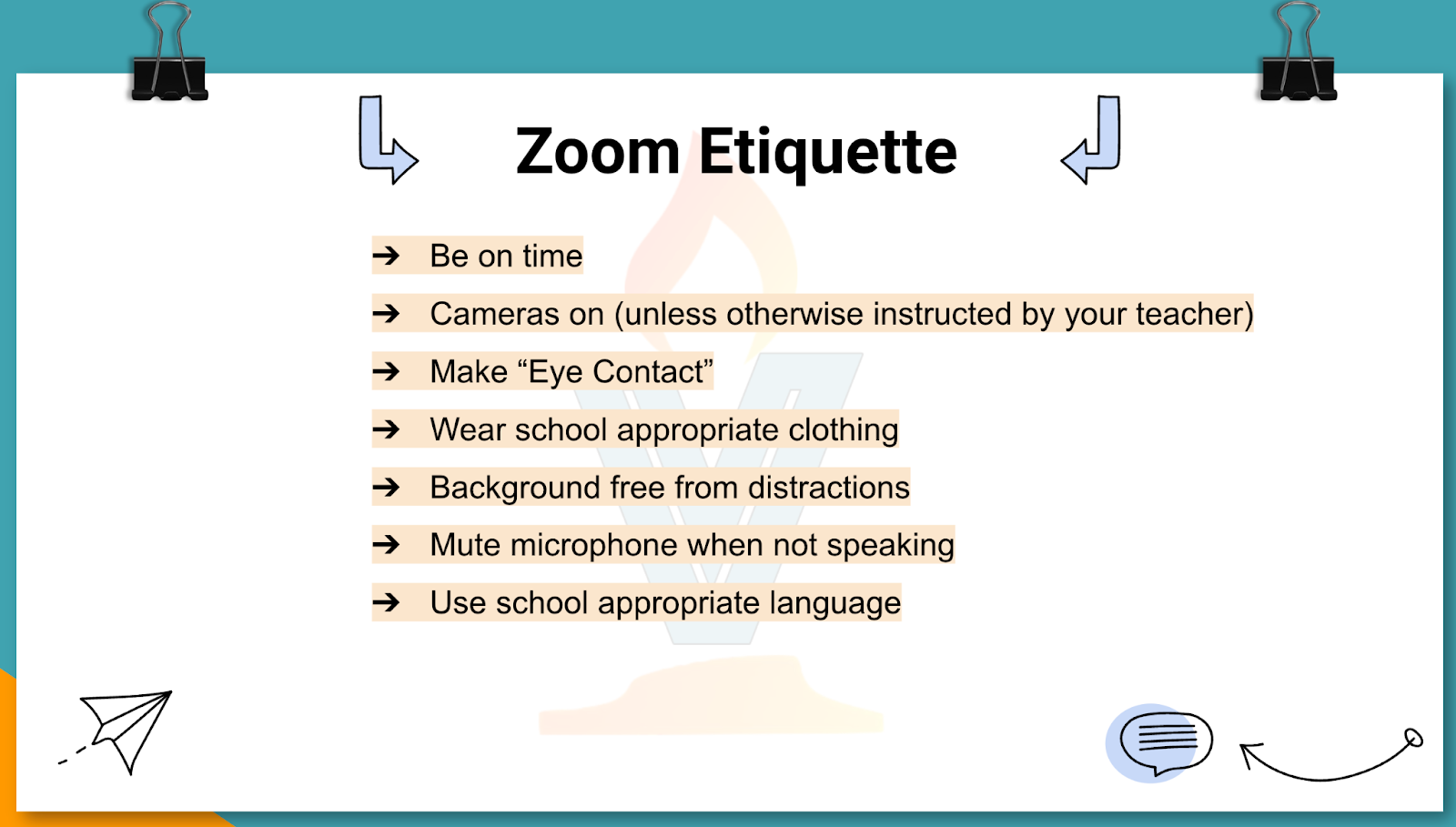 Zoom Etiquette

➔ Be on time

➔ Cameras on (unless otherwise instructed by your teacher)

➔ Make “Eye Contact”

➔ Wear school appropriate clothing

➔ Background free from distractions

➔ Mute microphone when not speaking

➔ Use school appropriate language